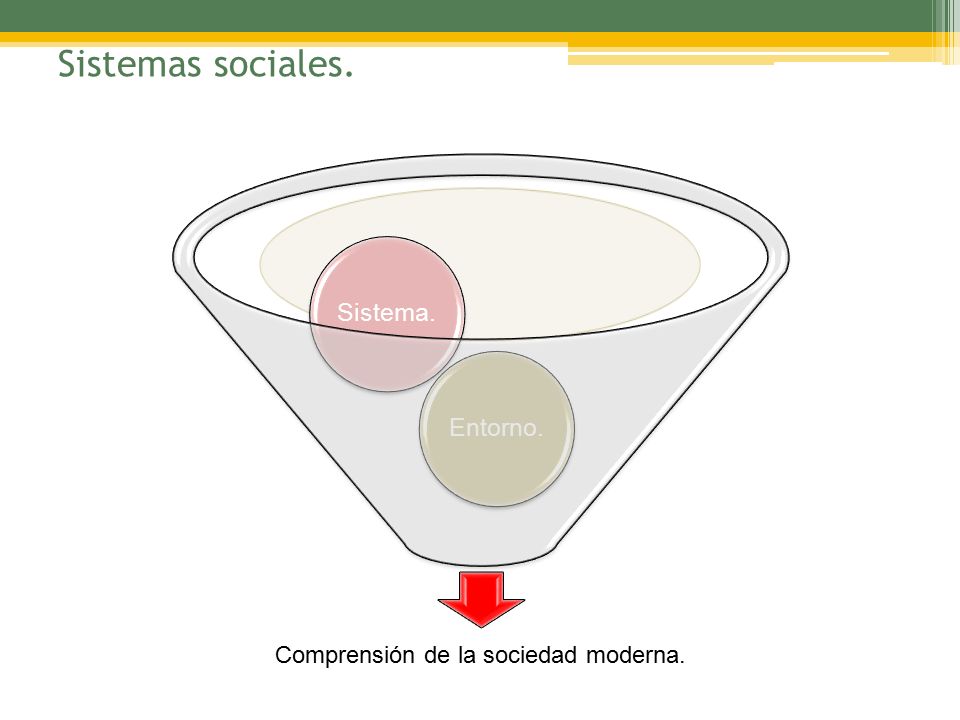 Sistemas sociales.

Sistema.

Entorno.

Comprensión de la sociedad moderna.